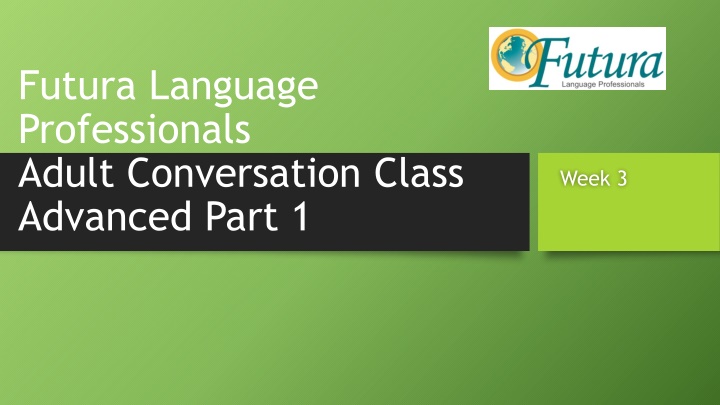 Futura
Language Professionals

Futura Language Professionals

Adult Conversation Class Advanced Part 1

Week 3